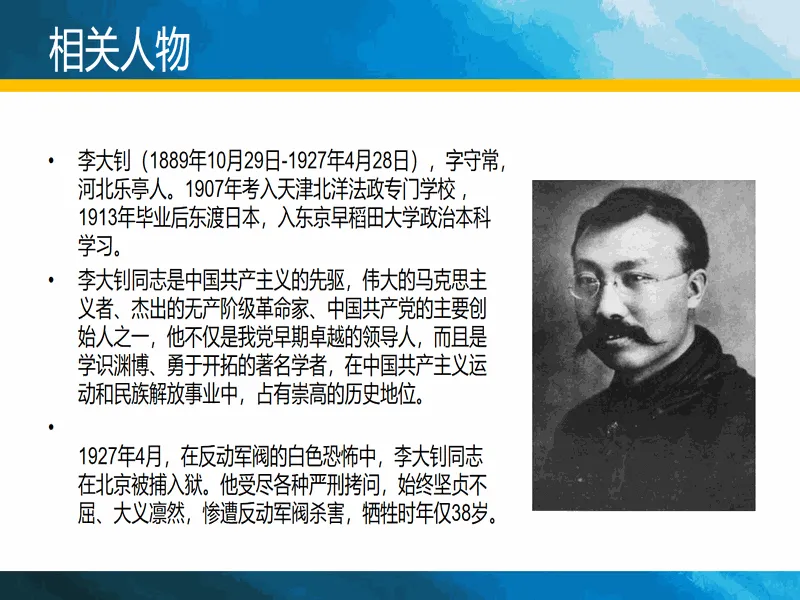 相关人物

• 李大钊（1889年10月29日-1927年4月28日），字守常，河北乐亭人。1907年考入天津北洋法政专门学校，1913年毕业后东渡日本，入东京早稻田大学政治本科学习。

• 李大钊同志是中国共产主义的先驱，伟大的马克思主义者、杰出的无产阶级革命家、中国共产党的主要创始人之一，他不仅是我党早期卓越的领导人，而且是学识渊博、勇于开拓的著名学者，在中国共产主义运动和民族解放事业中，占有崇高的历史地位。

•

1927年4月，在反动军阀的白色恐怖中，李大钊同志在北京被捕入狱。他受尽各种严刑拷问，始终坚贞不屈、大义凛然，惨遭反动军阀杀害，牺牲时年仅38岁。